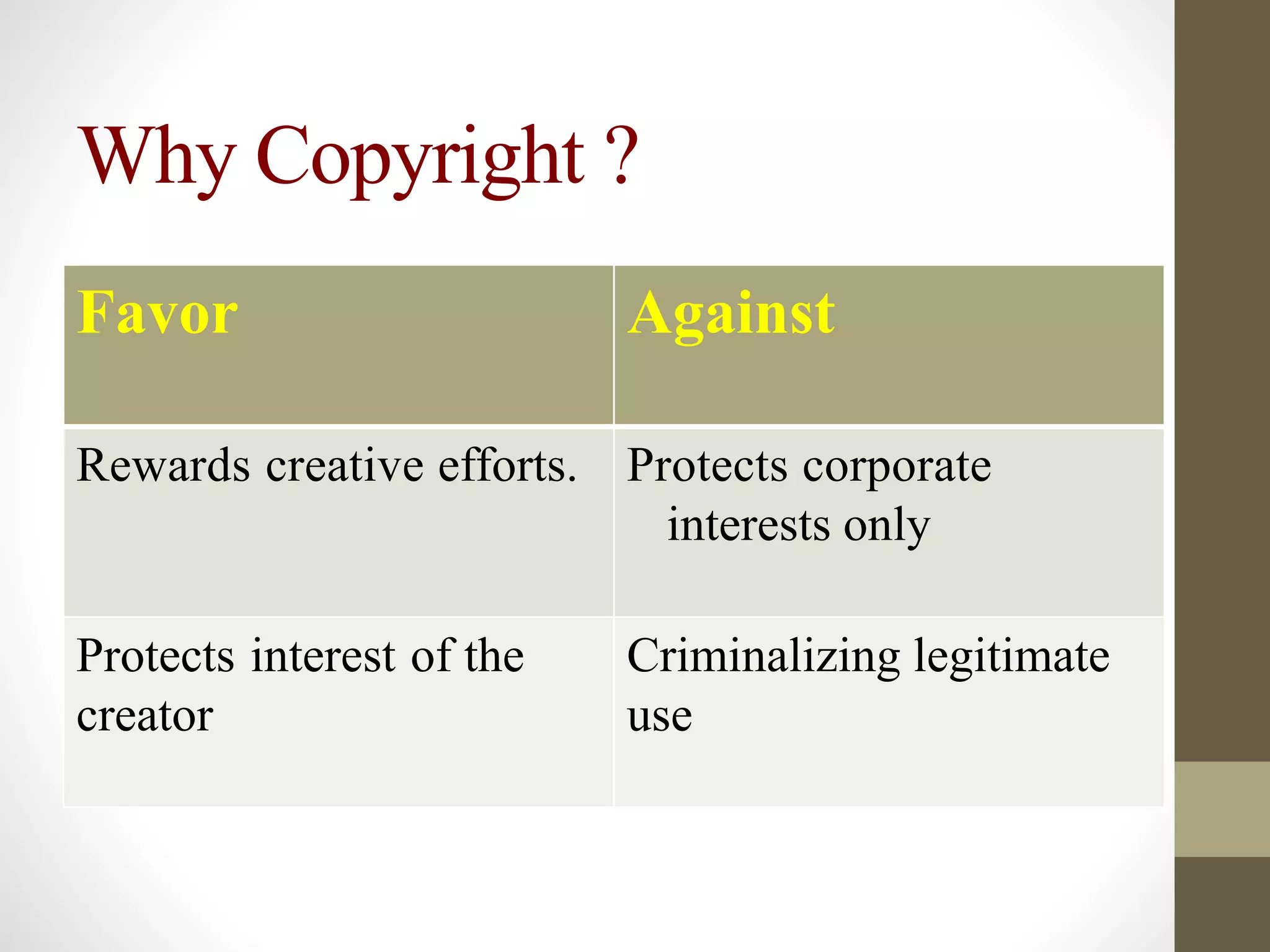 Why Copyright ?

| Favor | Against |
|---|---|
| Rewards creative efforts. | Protects corporate interests only |
| Protects interest of the creator | Criminalizing legitimate use |